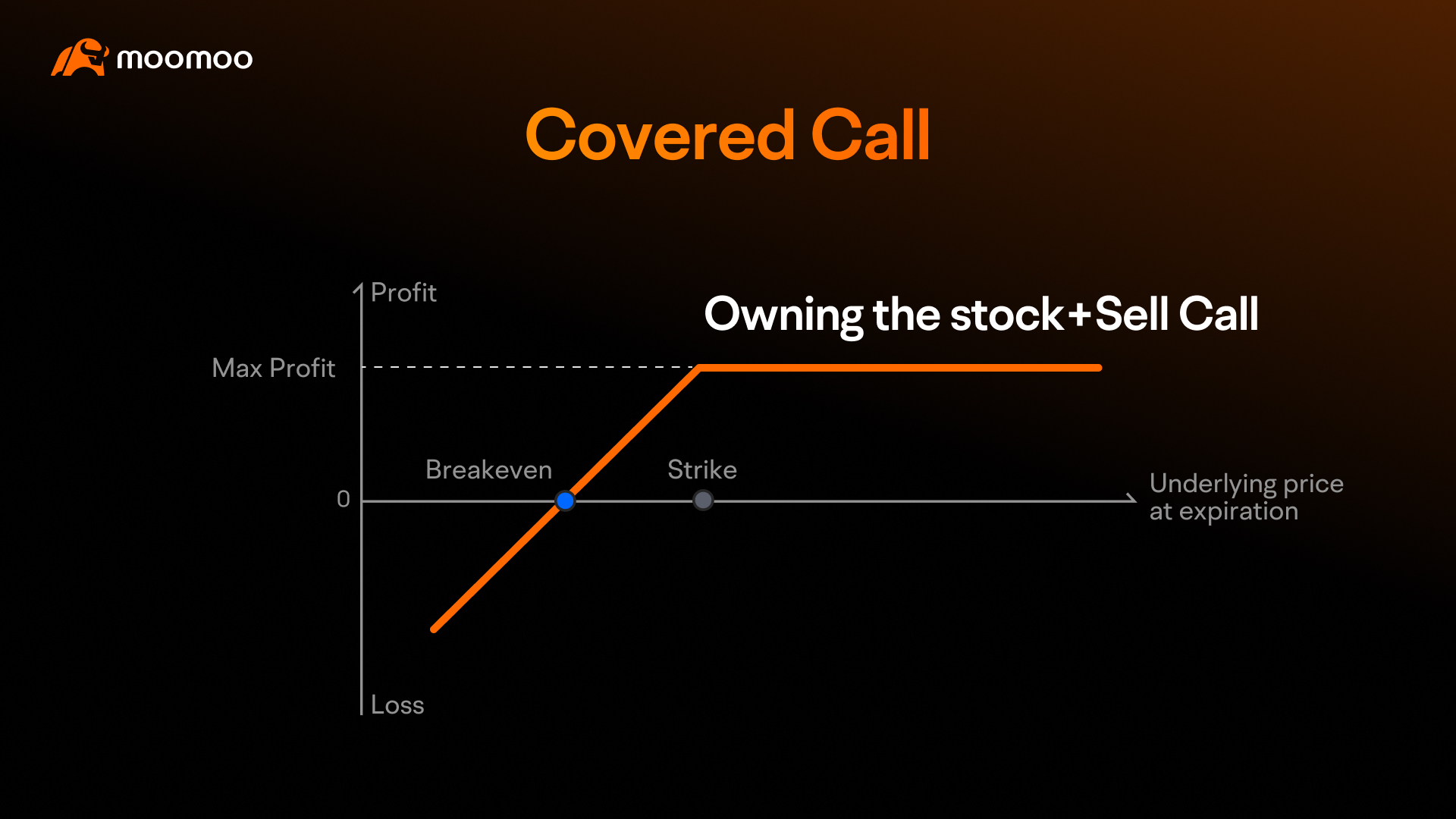 moomoo

Covered Call

Profit

Owning the stock+Sell Call

Max Profit

Breakeven

Strike

0

Underlying price at expiration

Loss